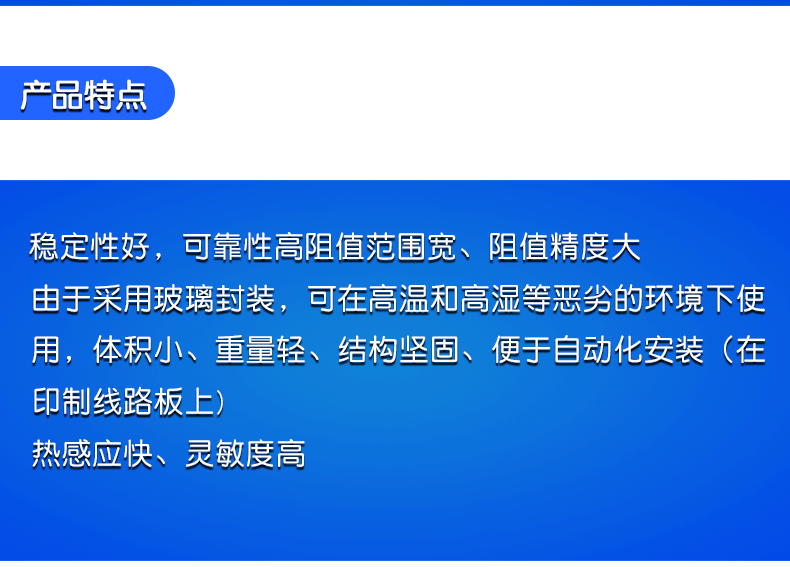 产品特点

稳定性好，可靠性高阻值范围宽、阻值精度大

由于采用玻璃封装，可在高温和高湿等恶劣的环境下使用，体积小、重量轻、结构坚固、便于自动化安装（在印制线路板上）

热感应快、灵敏度高